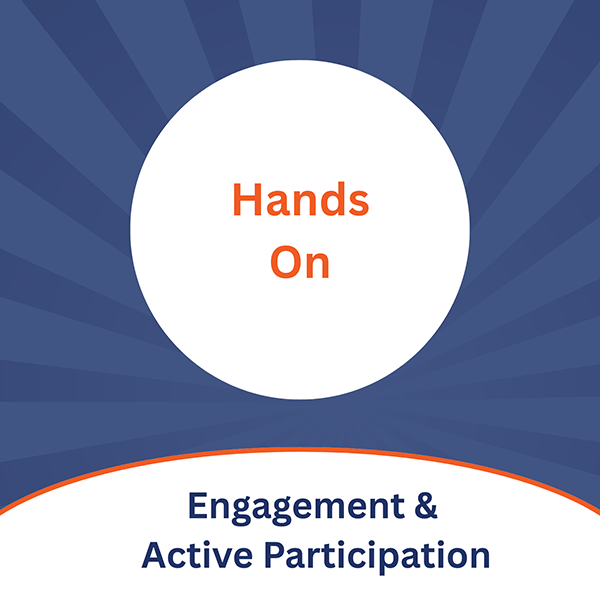 Hands
On

Engagement &
Active Participation